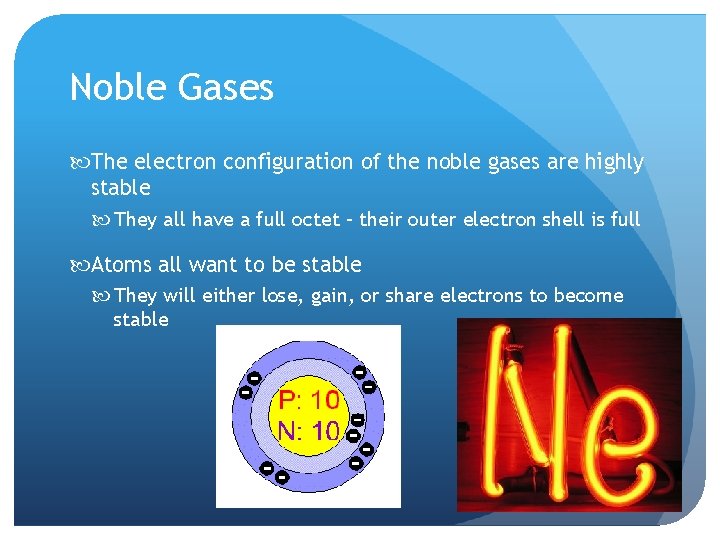 Noble Gases

The electron configuration of the noble gases are highly stable

They all have a full octet – their outer electron shell is full

Atoms all want to be stable

They will either lose, gain, or share electrons to become stable

P: 10
N: 10

Ne